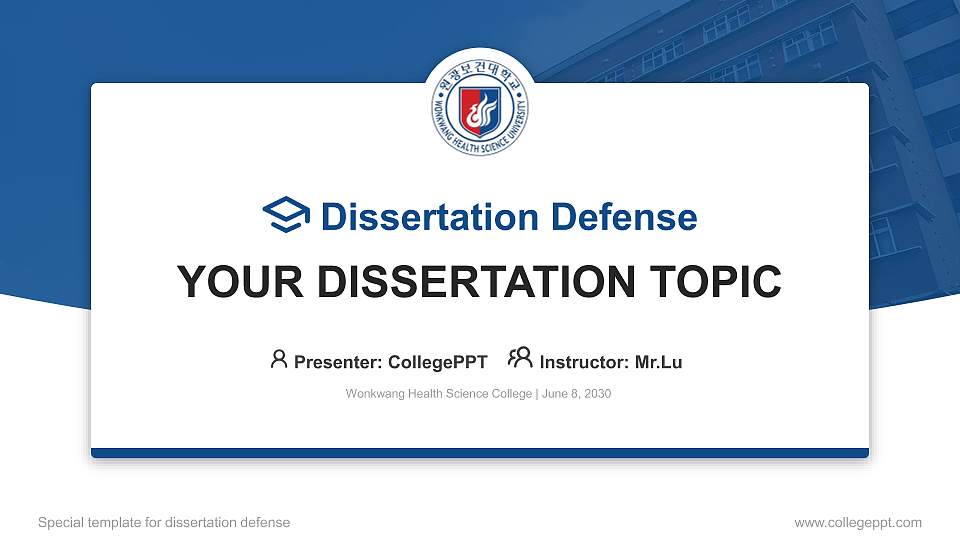 원광보건대학교
WONKWANG HEALTH SCIENCE UNIVERSITY

Dissertation Defense

YOUR DISSERTATION TOPIC

Presenter: CollegePPT Instructor: Mr.Lu

Wonkwang Health Science College | June 8, 2030

Special template for dissertation defense

www.collegeppt.com